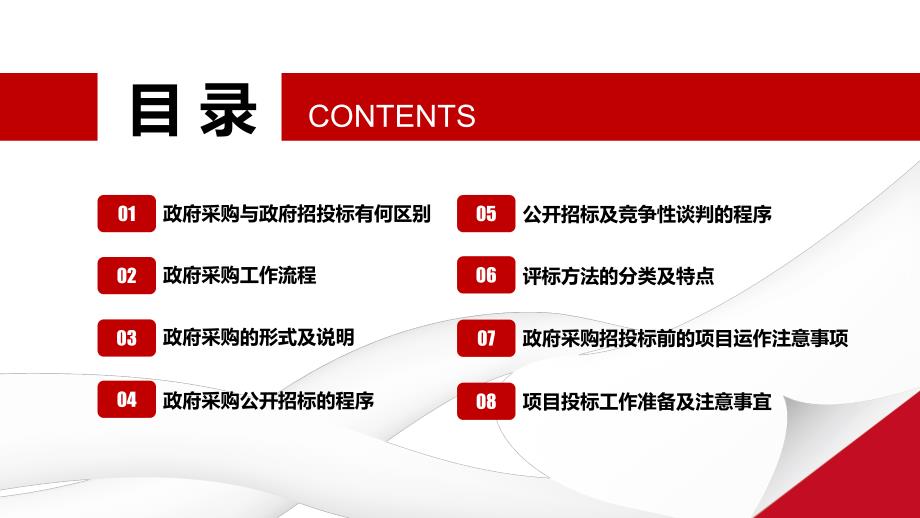 目录 CONTENTS

01 政府采购与政府招投标有何区别

02 政府采购工作流程

03 政府采购的形式及说明

04 政府采购公开招标的程序

05 公开招标及竞争性谈判的程序

06 评标方法的分类及特点

07 政府采购招投标前的项目运作注意事项

08 项目投标工作准备及注意事宜